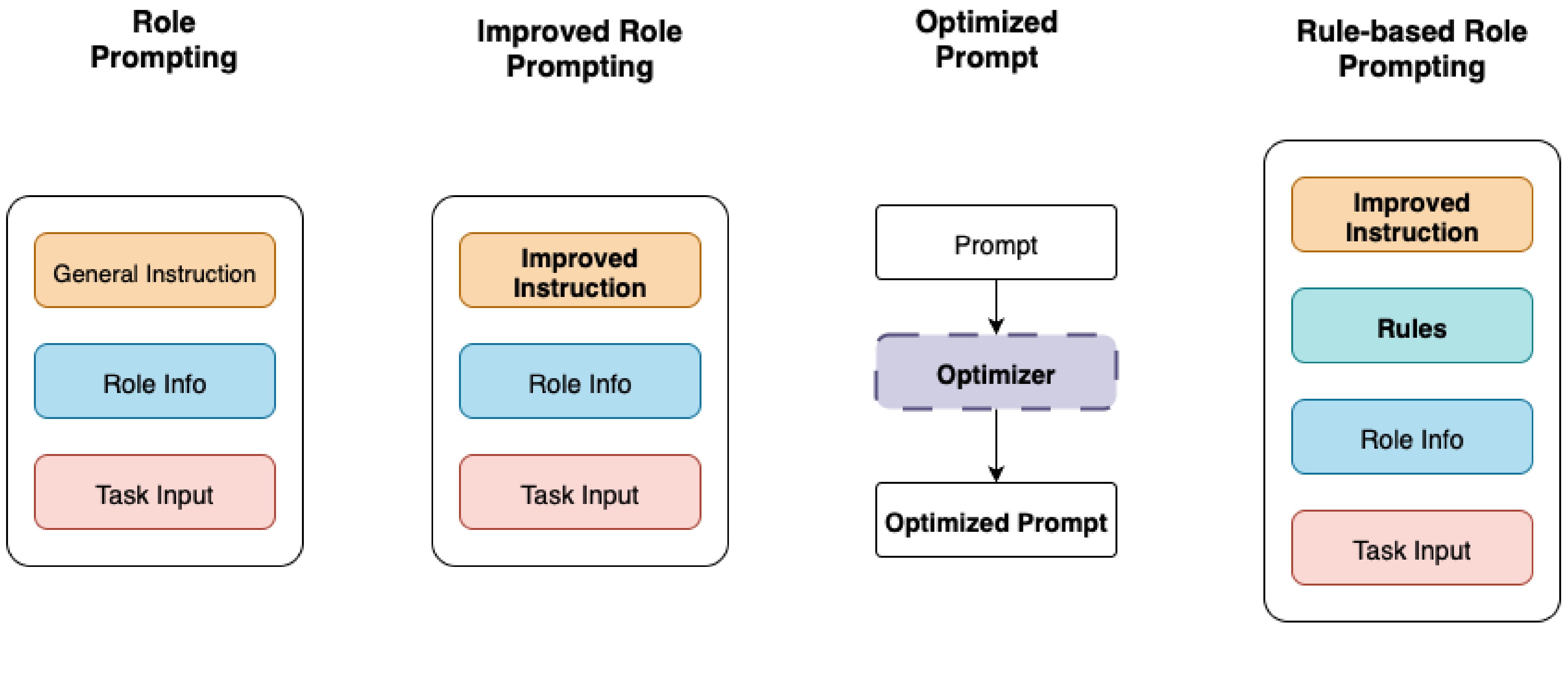 Role Prompting

General Instruction

Role Info

Task Input

Improved Role Prompting

Improved Instruction

Role Info

Task Input

Optimized Prompt

Prompt

Optimizer

Optimized Prompt

Rule-based Role Prompting

Improved Instruction

Rules

Role Info

Task Input